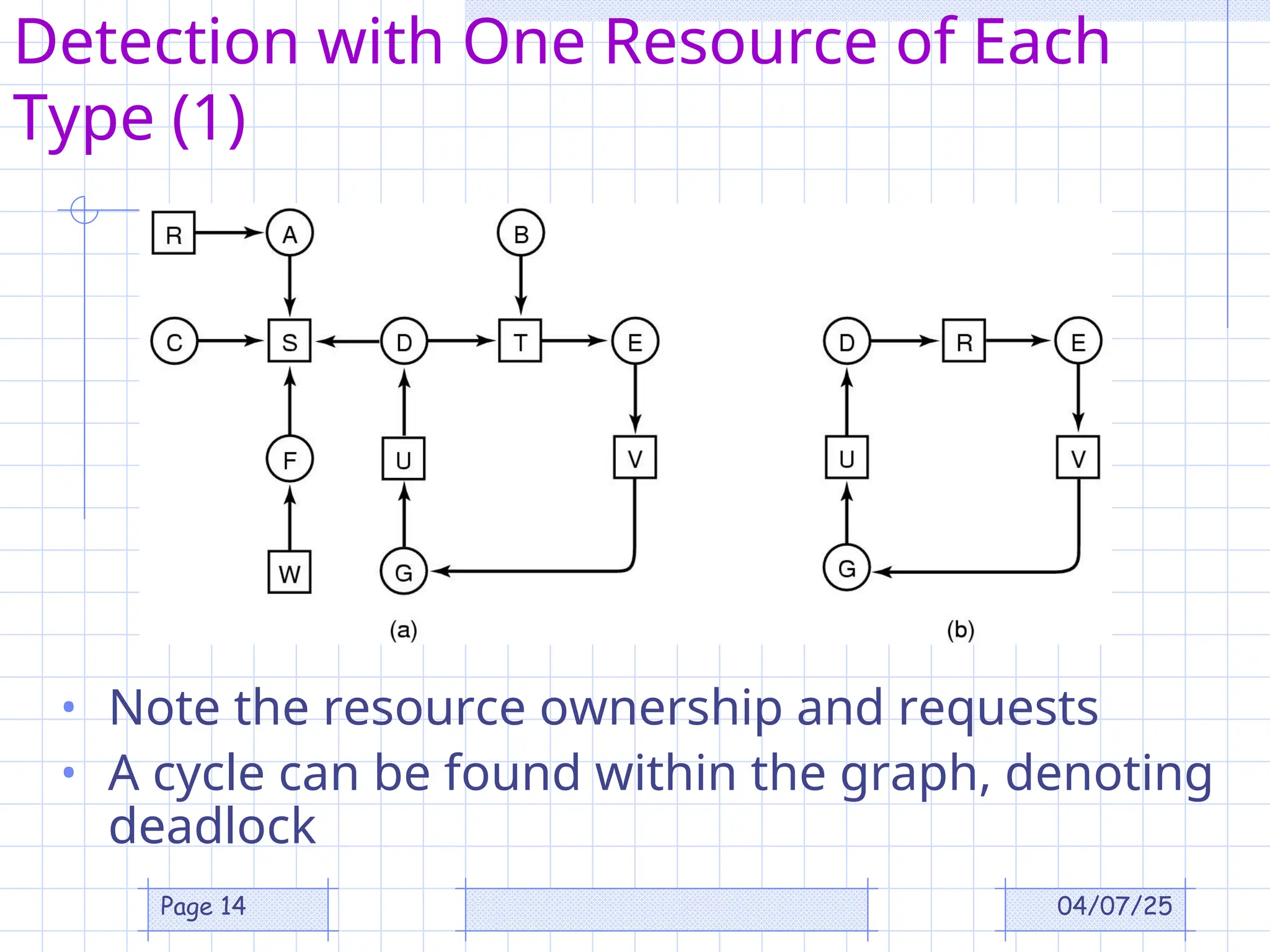 Detection with One Resource of Each Type (1)

R A B C S D T E F U V W G

(a)

D R E U V G

(b)

• Note the resource ownership and requests
• A cycle can be found within the graph, denoting deadlock

Page 14

04/07/25